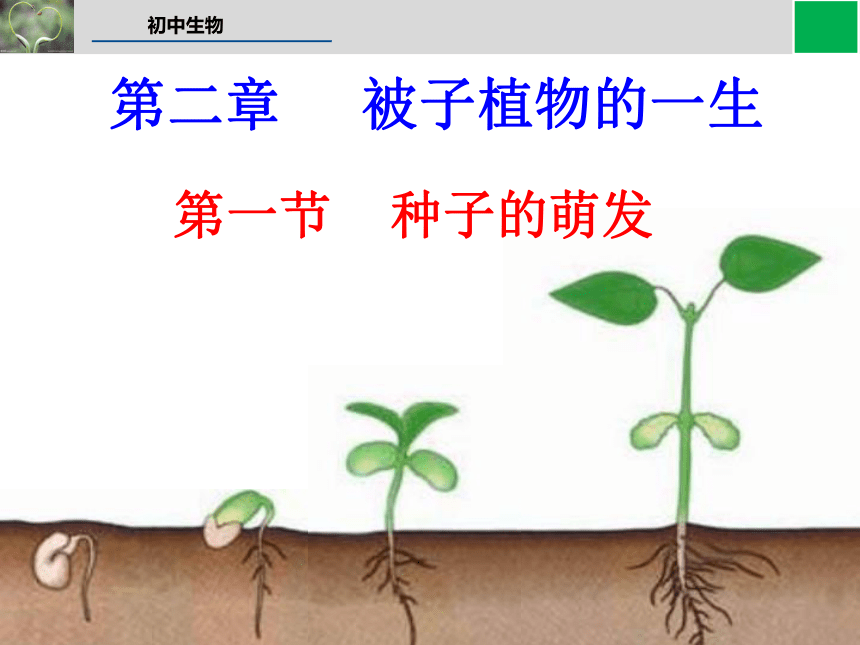 初中生物

第二章　被子植物的一生

第一节　种子的萌发